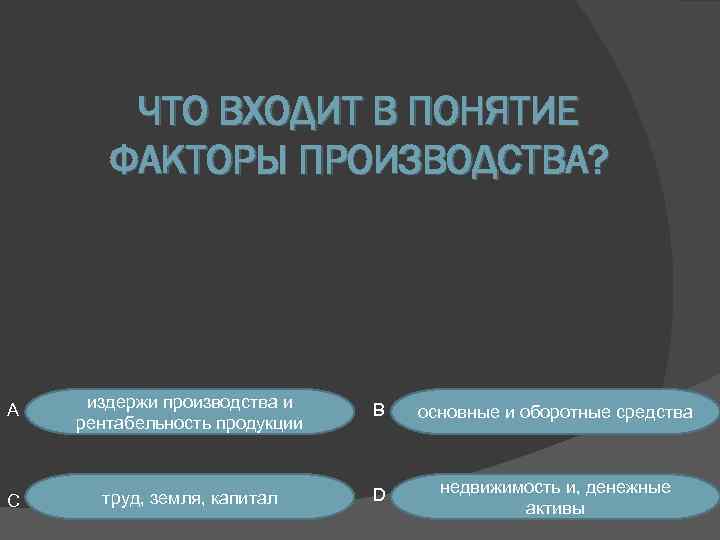 ЧТО ВХОДИТ В ПОНЯТИЕ ФАКТОРЫ ПРОИЗВОДСТВА?

A издержи производства и рентабельность продукции

B основные и оборотные средства

C труд, земля, капитал

D недвижимость и, денежные активы